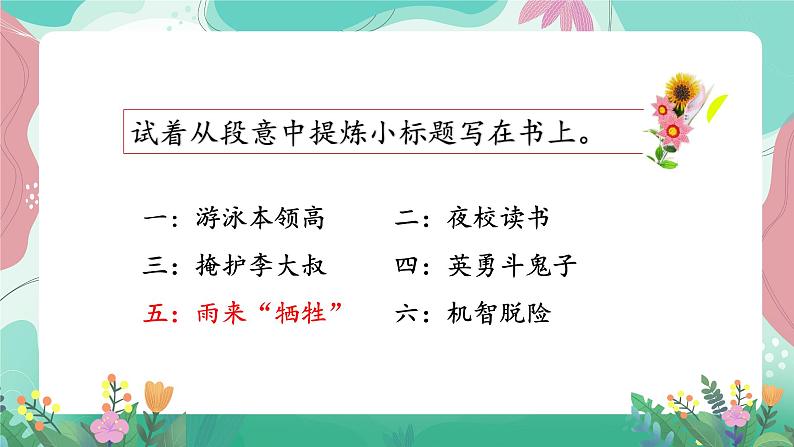 试着从段意中提炼小标题写在书上。

一：游泳本领高

二：夜校读书

三：掩护李大叔

四：英勇斗鬼子

五：雨来“牺牲”

六：机智脱险